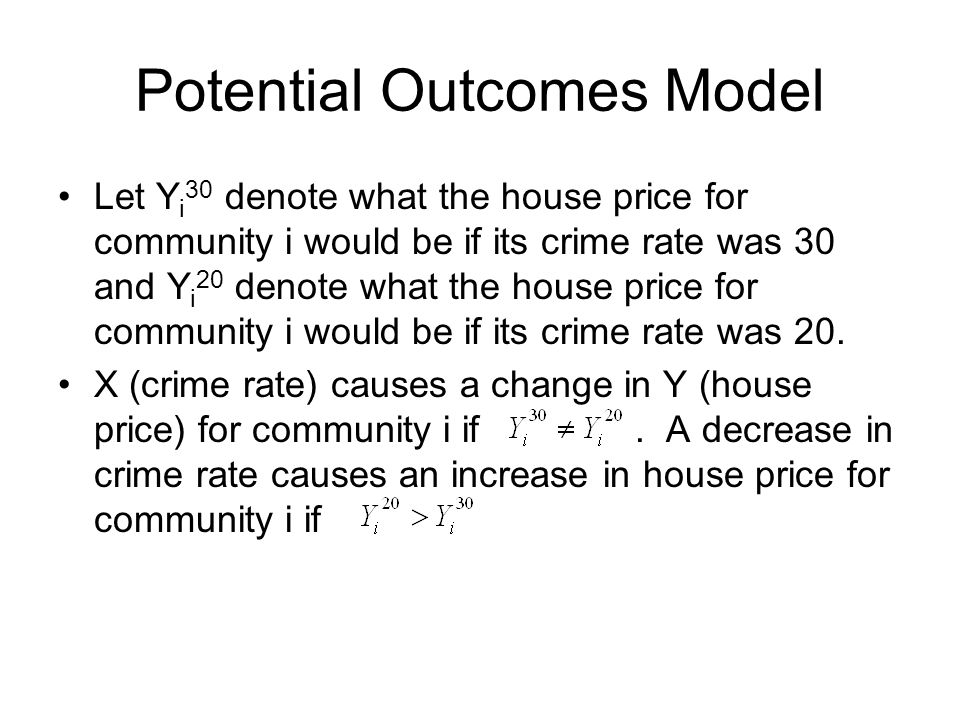 Potential Outcomes Model

• Let $Y_i^{30}$ denote what the house price for community i would be if its crime rate was 30 and $Y_i^{20}$ denote what the house price for community i would be if its crime rate was 20.

• X (crime rate) causes a change in Y (house price) for community i if $Y_i^{30} \neq Y_i^{20}$ . A decrease in crime rate causes an increase in house price for community i if $Y_i^{20} > Y_i^{30}$